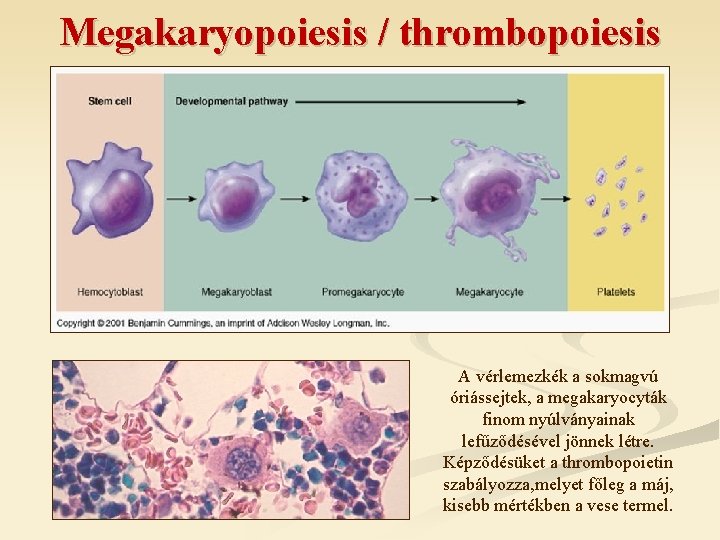 Megakaryopoiesis / thrombopoiesis

Stem cell

Developmental pathway

Hemocytoblast

Megakaryoblast

Promegakaryocyte

Megakaryocyte

Platelets

Copyright © 2001 Benjamin Cummings, an imprint of Addison Wesley Longman, Inc.

A vérlemezkék a sokmagvú óriássejtek, a megakaryocyták finom nyúlványainak lefűződésével jönnek létre. Képződésüket a thrombopoietin szabályozza,melyet főleg a máj, kisebb mértékben a vese termel.